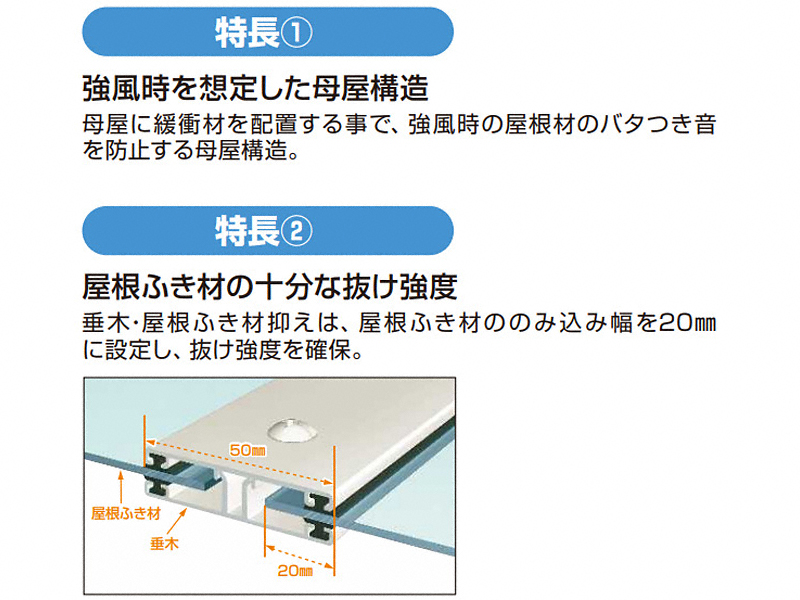 特長①

強風時を想定した母屋構造

母屋に緩衝材を配置する事で、強風時の屋根材のバタつき音を防止する母屋構造。

特長②

屋根ふき材の十分な抜け強度

垂木・屋根ふき材抑えは、屋根ふき材ののみ込み幅を20㎜に設定し、抜け強度を確保。

50㎜

屋根ふき材

垂木

20㎜